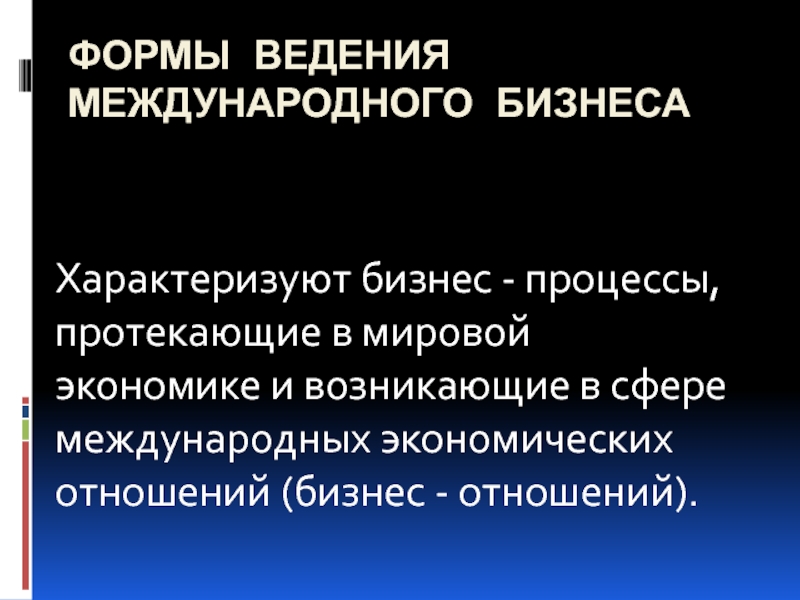 ФОРМЫ ВЕДЕНИЯ МЕЖДУНАРОДНОГО БИЗНЕСА

Характеризуют бизнес - процессы, протекающие в мировой экономике и возникающие в сфере международных экономических отношений (бизнес - отношений).